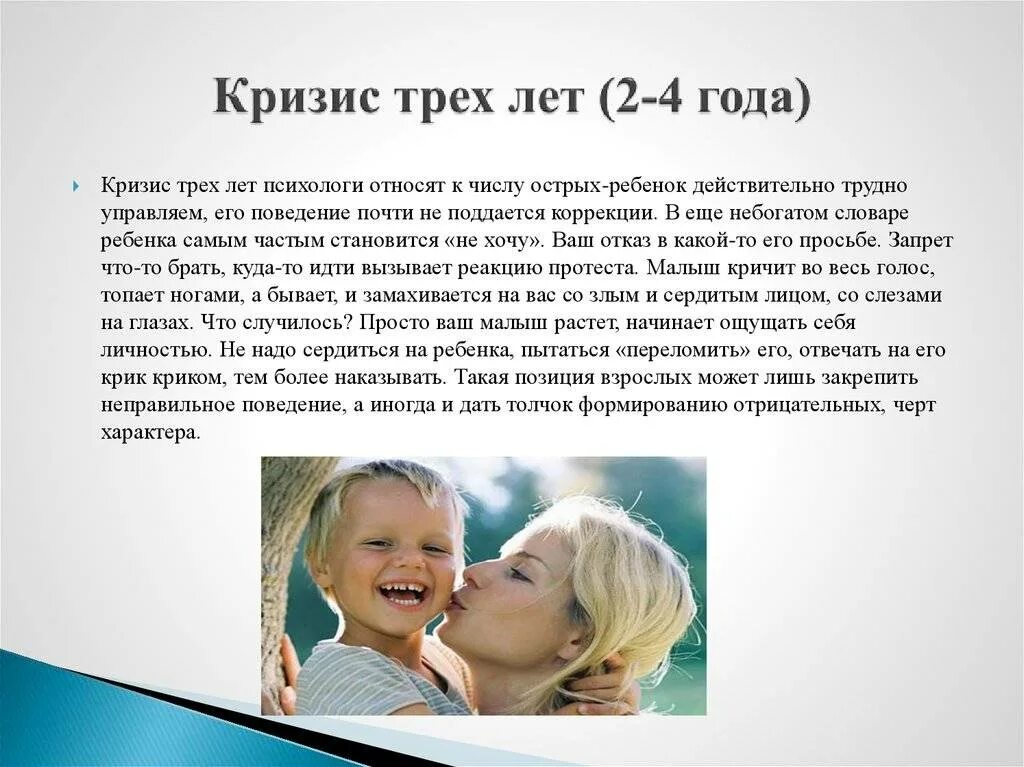 Кризис трех лет (2-4 года)

Кризис трех лет психологи относят к числу острых-ребенок действительно трудно управляем, его поведение почти не поддается коррекции. В еще небогатом словаре ребенка самым частым становится «не хочу». Ваш отказ в какой-то его просьбе. Запрет что-то брать, куда-то идти вызывает реакцию протеста. Малыш кричит во весь голос, топает ногами, а бывает, и замахивается на вас со злым и сердитым лицом, со слезами на глазах. Что случилось? Просто ваш малыш растет, начинает ощущать себя личностью. Не надо сердиться на ребенка, пытаться «переломить» его, отвечать на его крик криком, тем более наказывать. Такая позиция взрослых может лишь закрепить неправильное поведение, а иногда и дать толчок формированию отрицательных, черт характера.